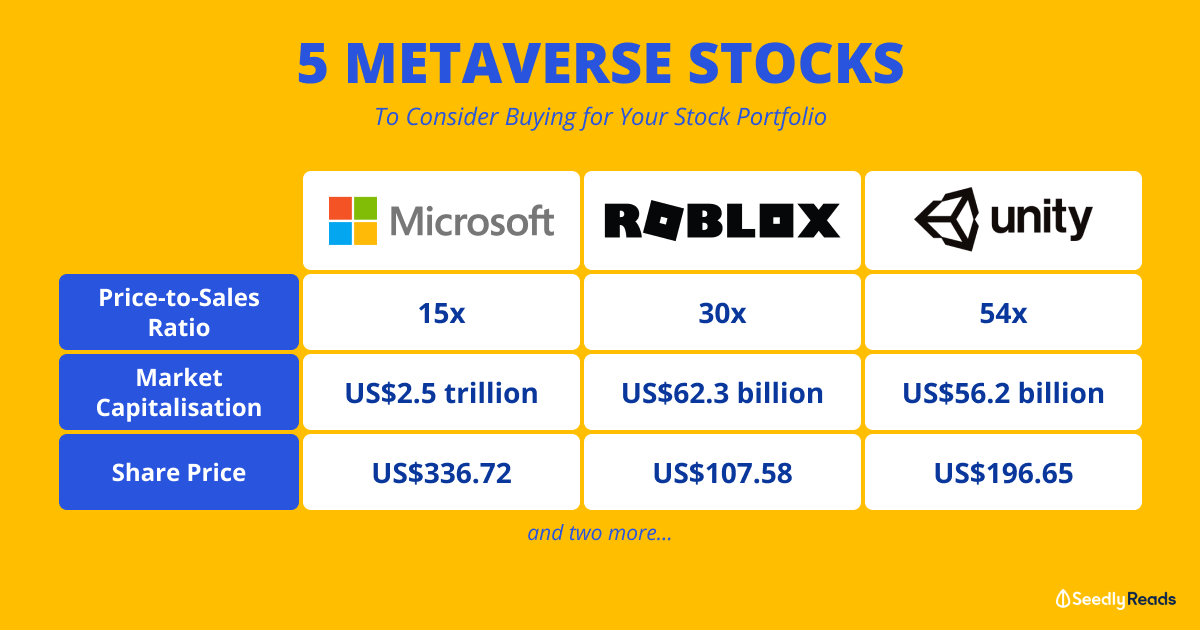 5 METAVERSE STOCKS

To Consider Buying for Your Stock Portfolio

| | Microsoft | ROBLOX | unity |
|---|---|---|---|
| Price-to-Sales Ratio | 15x | 30x | 54x |
| Market Capitalisation | US$2.5 trillion | US$62.3 billion | US$56.2 billion |
| Share Price | US$336.72 | US$107.58 | US$196.65 |

and two more...

Seedly Reads